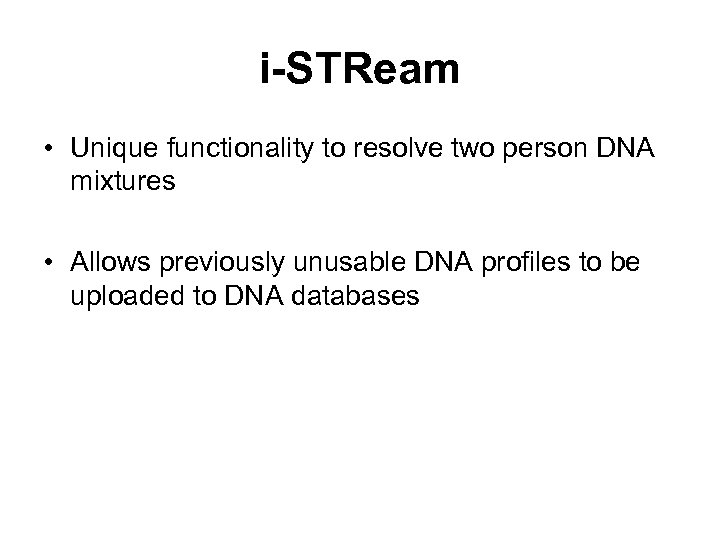 i-STReam

• Unique functionality to resolve two person DNA mixtures

• Allows previously unusable DNA profiles to be uploaded to DNA databases